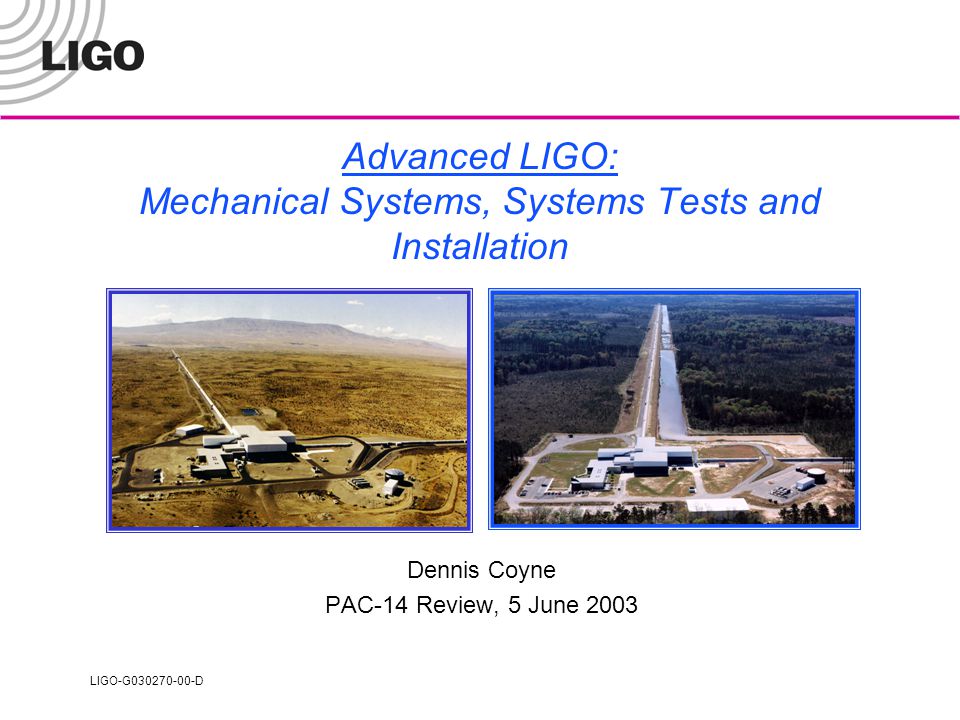 LIGO

Advanced LIGO:
Mechanical Systems, Systems Tests and Installation

Dennis Coyne
PAC-14 Review, 5 June 2003

LIGO-G030270-00-D